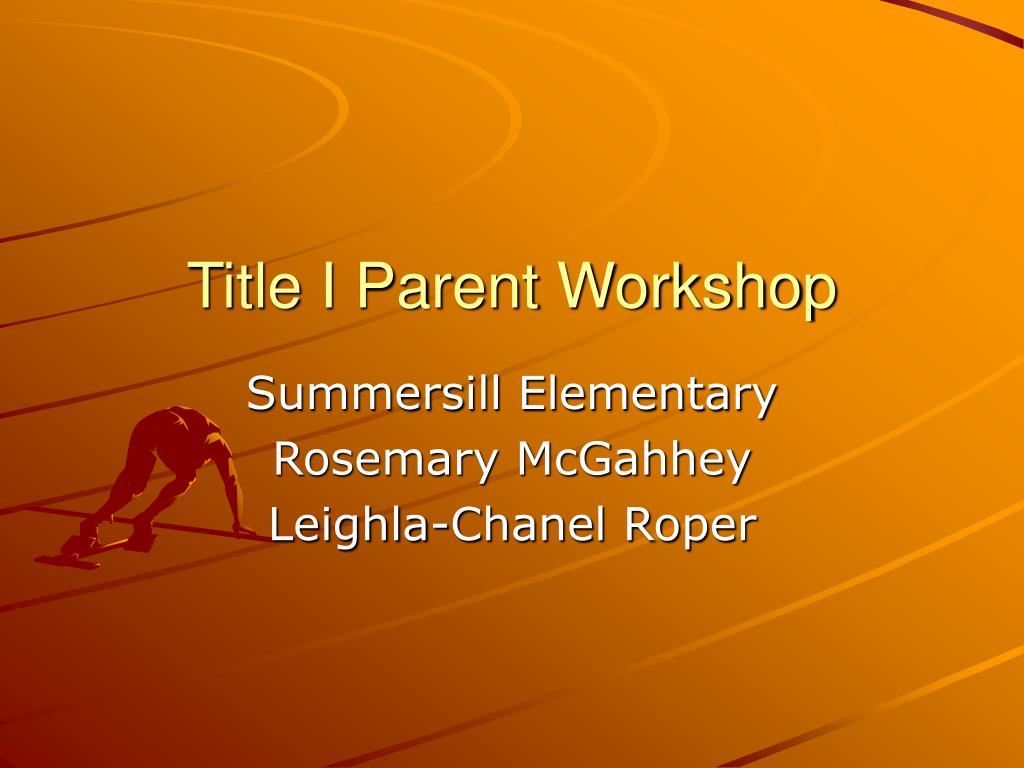 Title I Parent Workshop

Summersill Elementary
Rosemary McGahhey
Leighla-Chanel Roper